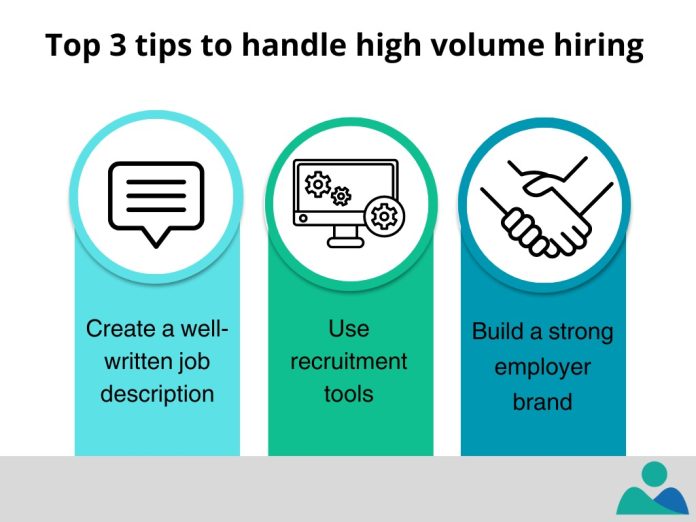 Top 3 tips to handle high volume hiring

Create a well-written job description

Use recruitment tools

Build a strong employer brand